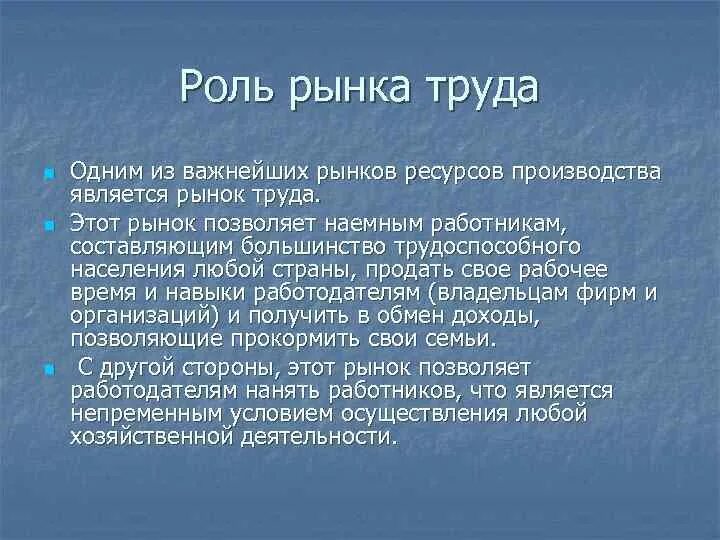 Роль рынка труда

Одним из важнейших рынков ресурсов производства является рынок труда.

Этот рынок позволяет наемным работникам, составляющим большинство трудоспособного населения любой страны, продать свое рабочее время и навыки работодателям (владельцам фирм и организаций) и получить в обмен доходы, позволяющие прокормить свои семьи.

С другой стороны, этот рынок позволяет работодателям нанять работников, что является непременным условием осуществления любой хозяйственной деятельности.